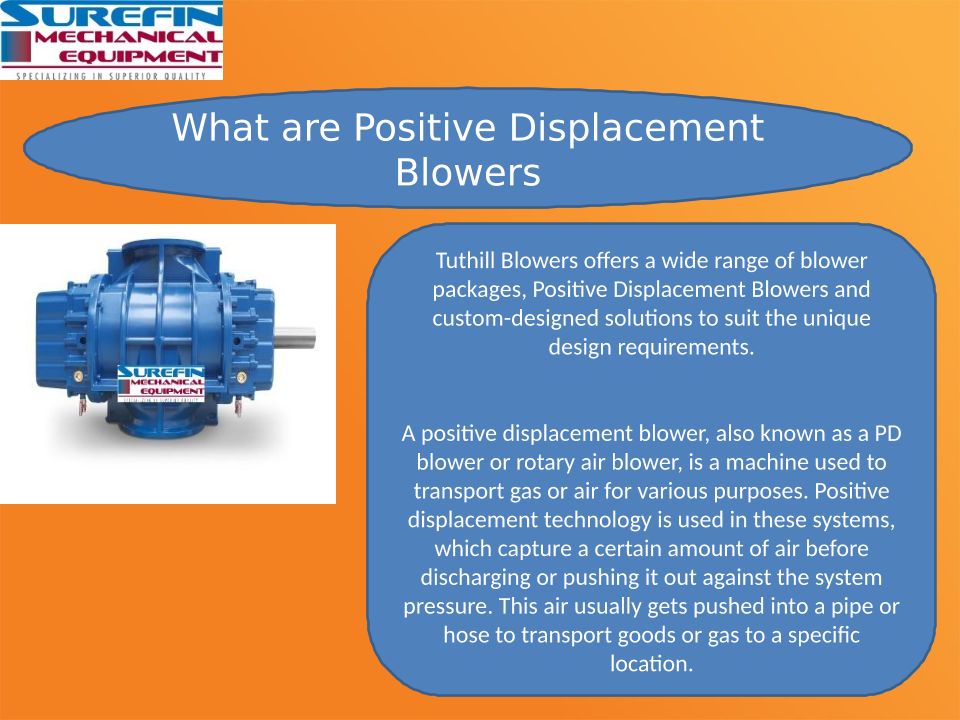 SUREFIN
MECHANICAL
EQUIPMENT
SPECIALIZING IN SUPERIOR QUALITY

What are Positive Displacement Blowers

SUREFIN
MECHANICAL
EQUIPMENT

Tuthill Blowers offers a wide range of blower packages, Positive Displacement Blowers and custom-designed solutions to suit the unique design requirements.

A positive displacement blower, also known as a PD blower or rotary air blower, is a machine used to transport gas or air for various purposes. Positive displacement technology is used in these systems, which capture a certain amount of air before discharging or pushing it out against the system pressure. This air usually gets pushed into a pipe or hose to transport goods or gas to a specific location.